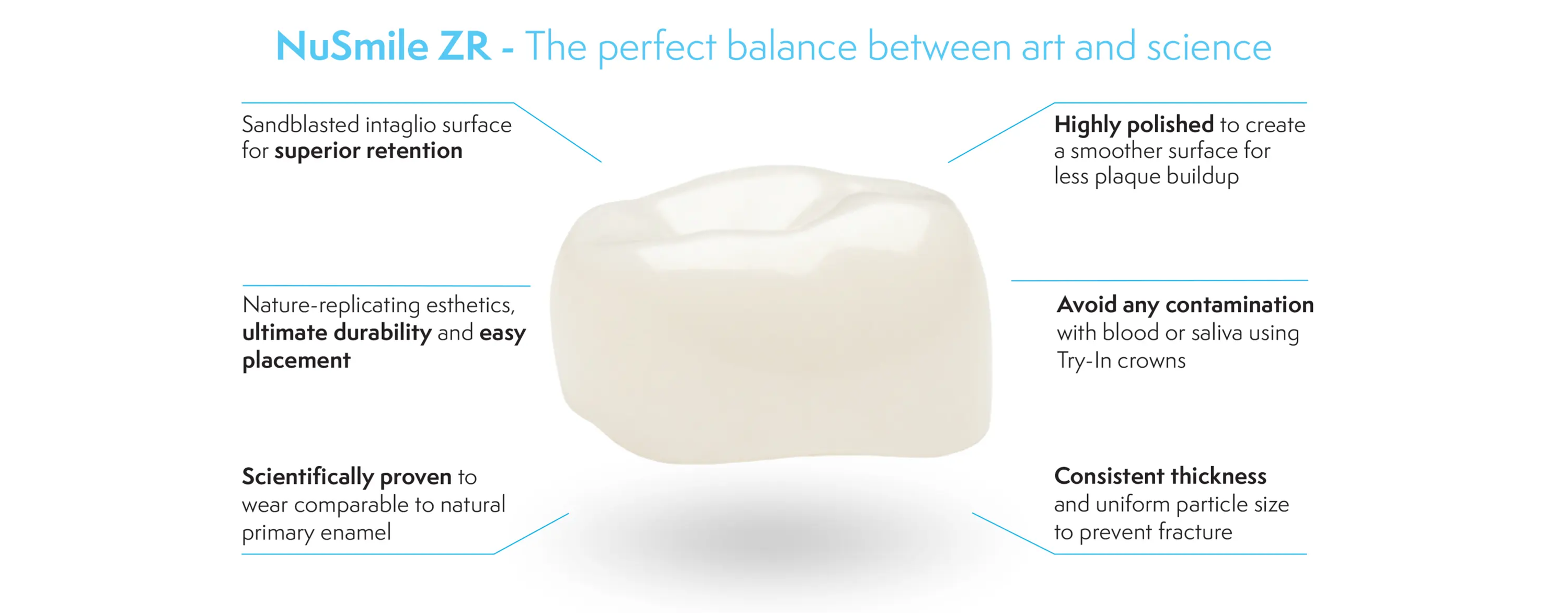 NuSmile ZR - The perfect balance between art and science

Sandblasted intaglio surface for superior retention

Nature-replicating esthetics, ultimate durability and easy placement

Scientifically proven to wear comparable to natural primary enamel

Highly polished to create a smoother surface for less plaque buildup

Avoid any contamination with blood or saliva using Try-In crowns

Consistent thickness and uniform particle size to prevent fracture